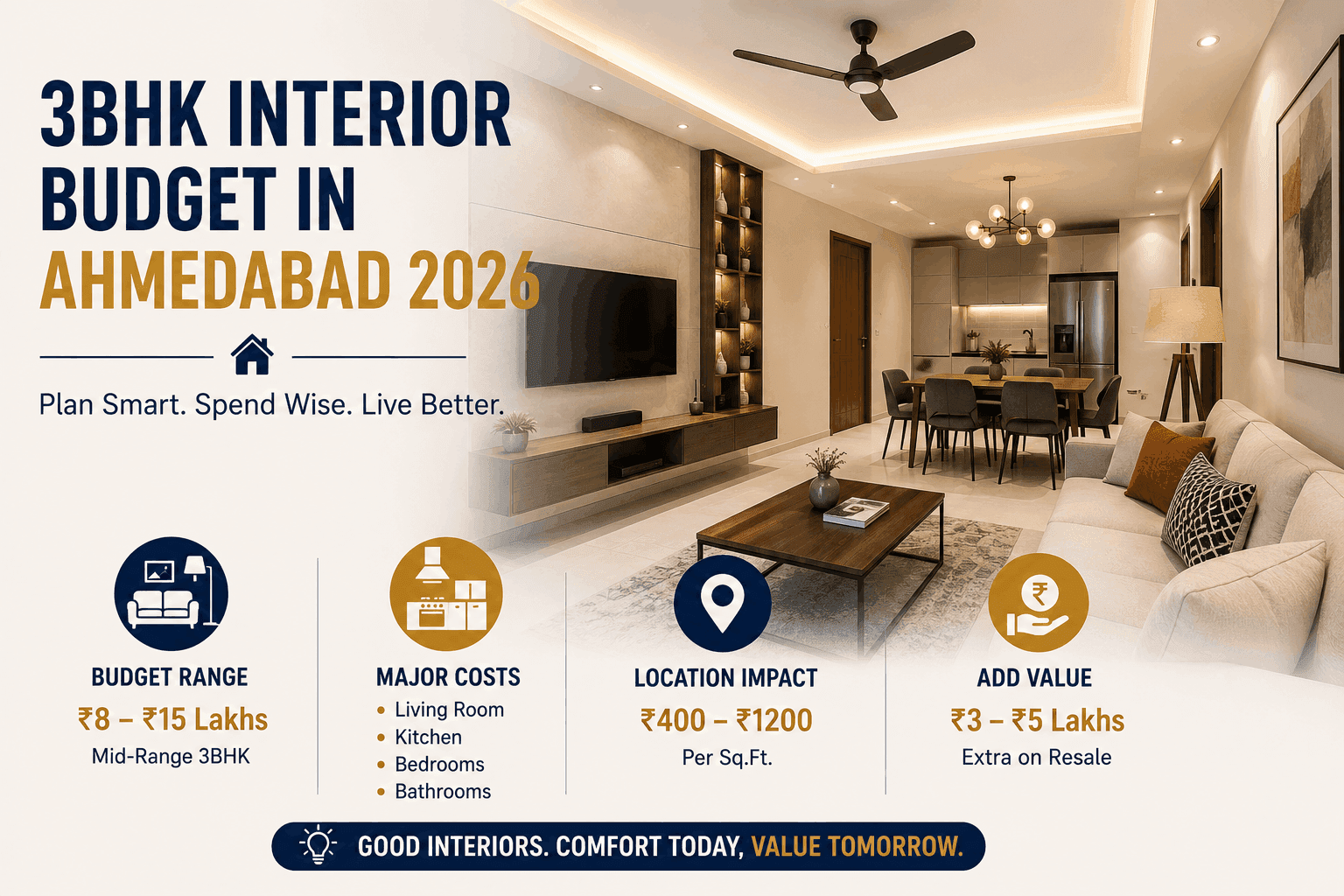 3BHK INTERIOR BUDGET IN AHMEDABAD 2026

Plan Smart. Spend Wise. Live Better.

BUDGET RANGE
₹8 – ₹15 Lakhs
Mid-Range 3BHK

MAJOR COSTS
• Living Room
• Kitchen
• Bedrooms
• Bathrooms

LOCATION IMPACT
₹400 – ₹1200
Per Sq.Ft.

ADD VALUE
₹3 – ₹5 Lakhs
Extra on Resale

GOOD INTERIORS. COMFORT TODAY, VALUE TOMORROW.